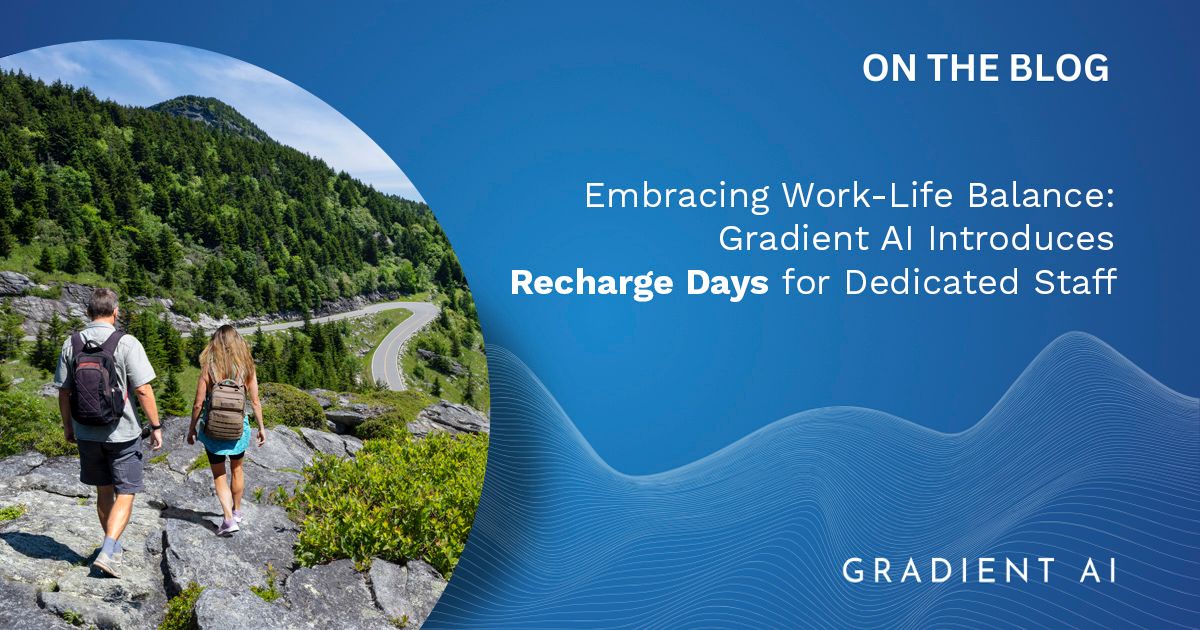 ON THE BLOG

Embracing Work-Life Balance: Gradient AI Introduces Recharge Days for Dedicated Staff

GRADIENT AI